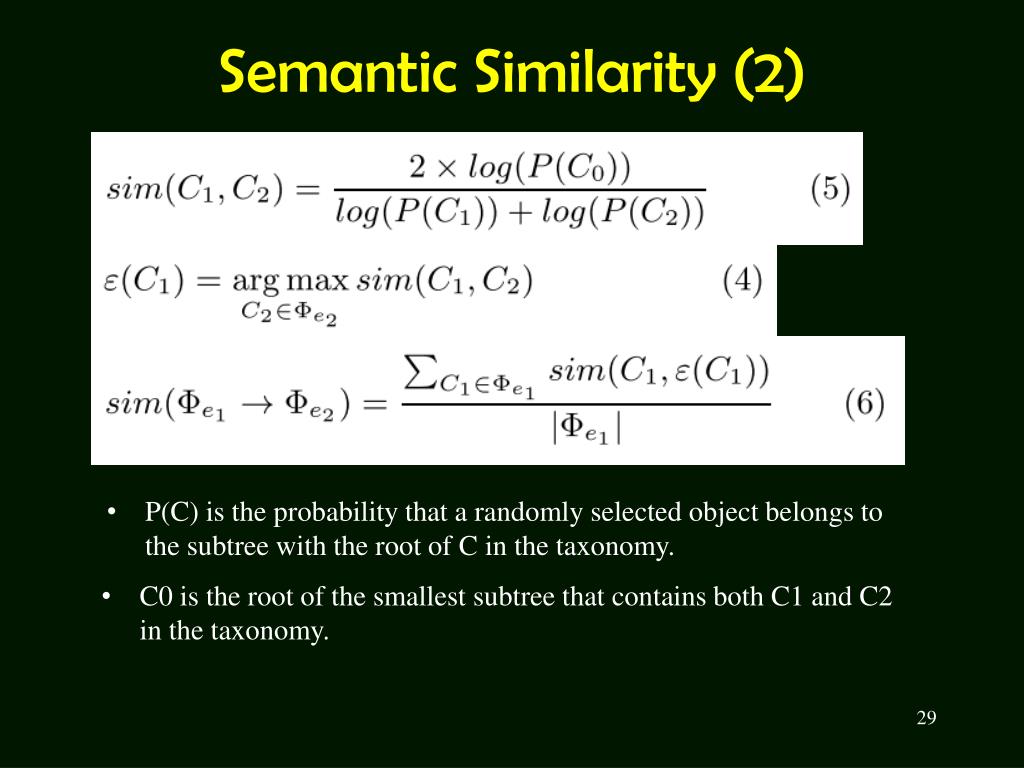 Semantic Similarity (2)

$sim(C_1, C_2) = \frac{2 \times log(P(C_0))}{log(P(C_1)) + log(P(C_2))}$ (5)

$\varepsilon(C_1) = \arg\max_{C_2 \in \Phi_{e_2}} sim(C_1, C_2)$ (4)

$sim(\Phi_{e_1} \rightarrow \Phi_{e_2}) = \frac{\sum_{C_1 \in \Phi_{e_1}} sim(C_1, \varepsilon(C_1))}{|\Phi_{e_1}|}$ (6)

• P(C) is the probability that a randomly selected object belongs to the subtree with the root of C in the taxonomy.

• C0 is the root of the smallest subtree that contains both C1 and C2 in the taxonomy.

29